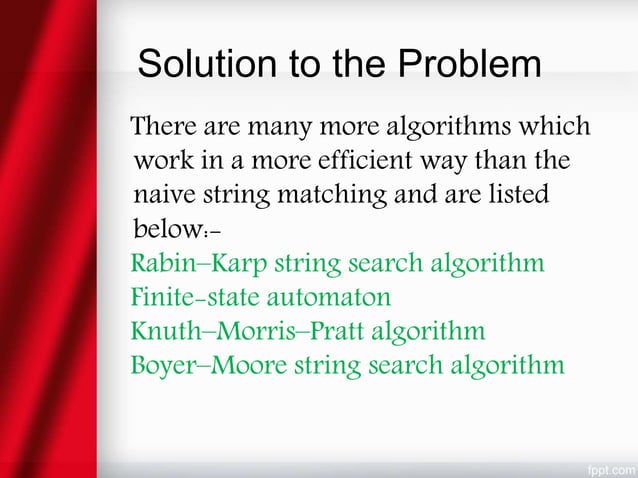 Solution to the Problem

There are many more algorithms which work in a more efficient way than the naive string matching and are listed below:-

Rabin–Karp string search algorithm
Finite-state automaton
Knuth–Morris–Pratt algorithm
Boyer–Moore string search algorithm

fppt.com